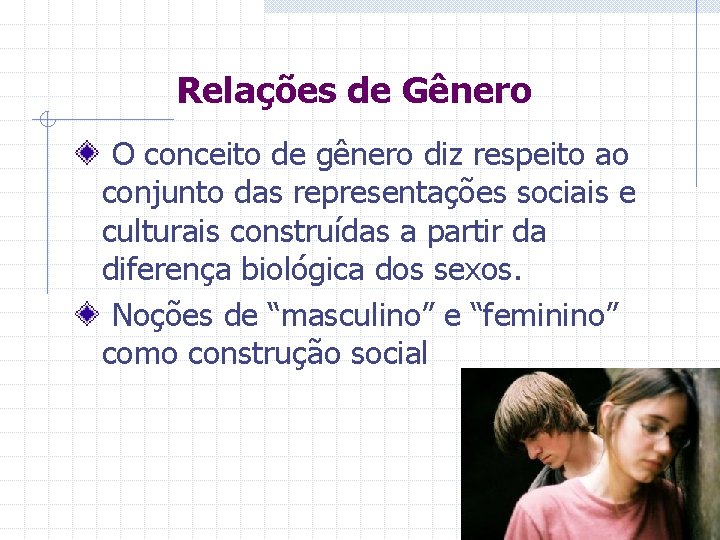 Relações de Gênero

O conceito de gênero diz respeito ao conjunto das representações sociais e culturais construídas a partir da diferença biológica dos sexos.

Noções de “masculino” e “feminino” como construção social